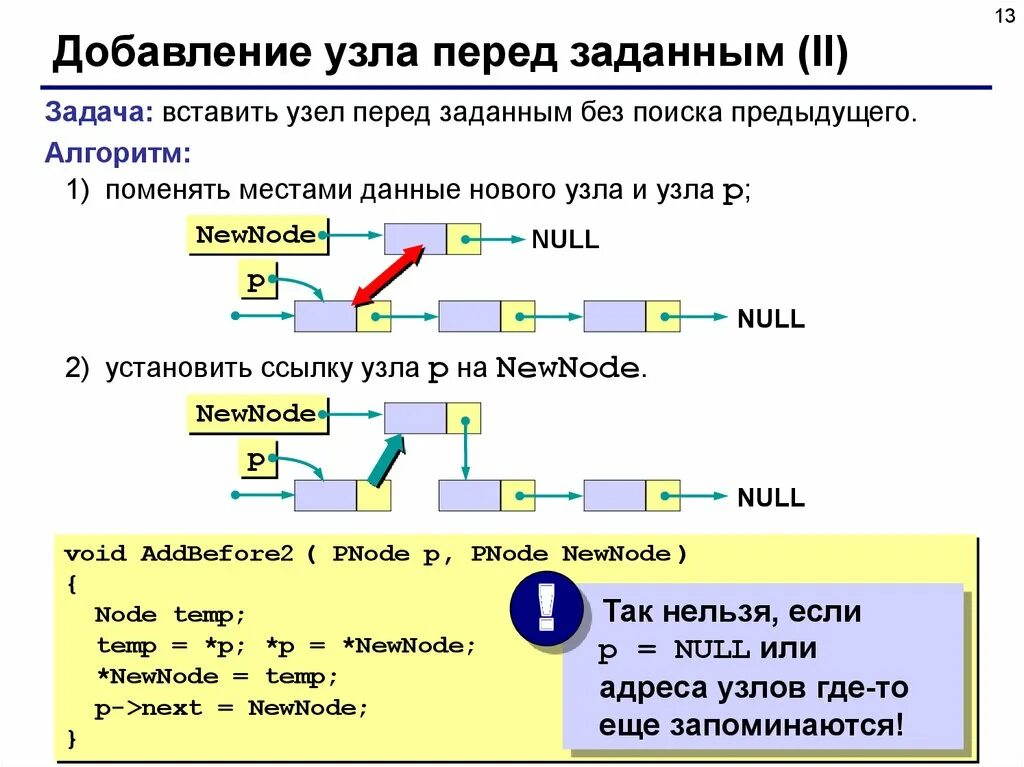 13

Добавление узла перед заданным (II)

Задача: вставить узел перед заданным без поиска предыдущего.

Алгоритм:

1) поменять местами данные нового узла и узла p;

NewNode

NULL

p

NULL

2) установить ссылку узла p на NewNode.

NewNode

p

NULL

void AddBefore2 ( PNode p, PNode NewNode )
{
Node temp;
temp = *p; *p = *NewNode;
*NewNode = temp;
p->next = NewNode;
}

!

Так нельзя, если p = NULL или адреса узлов где-то еще запоминаются!